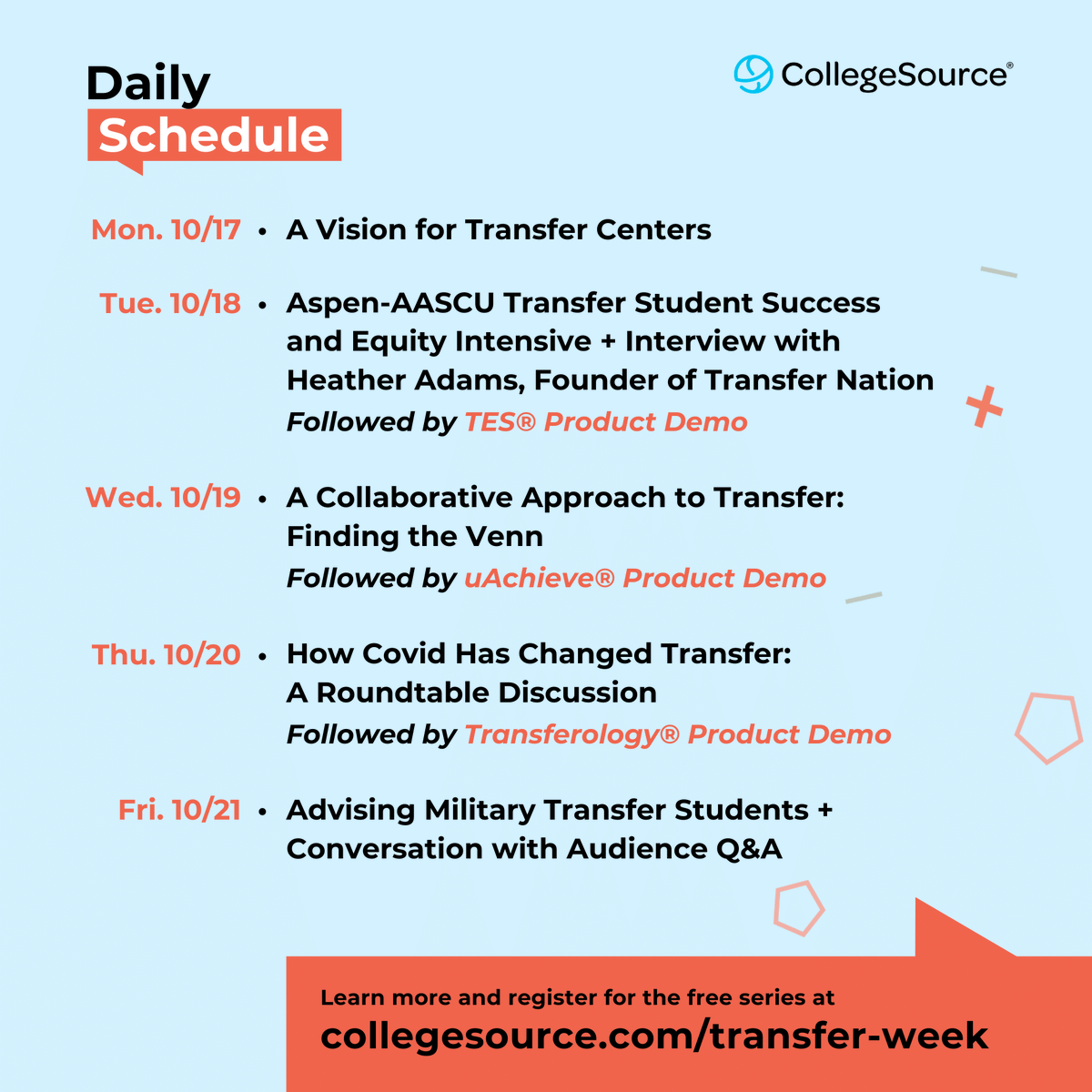 Daily Schedule

CollegeSource®

Mon. 10/17 • A Vision for Transfer Centers

Tue. 10/18 • Aspen-AASCU Transfer Student Success and Equity Intensive + Interview with Heather Adams, Founder of Transfer Nation
Followed by TES® Product Demo

Wed. 10/19 • A Collaborative Approach to Transfer: Finding the Venn
Followed by uAchieve® Product Demo

Thu. 10/20 • How Covid Has Changed Transfer: A Roundtable Discussion
Followed by Transferology® Product Demo

Fri. 10/21 • Advising Military Transfer Students + Conversation with Audience Q&A

Learn more and register for the free series at
collegesource.com/transfer-week